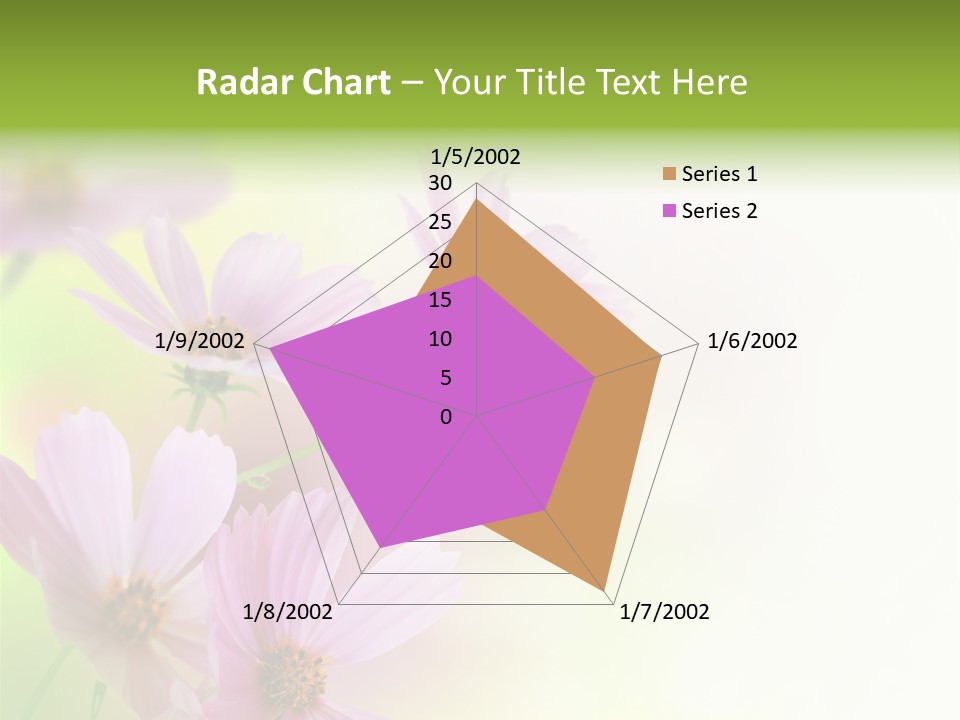 Radar Chart – Your Title Text Here

1/5/2002
30
25
20
15
10
5
0
1/6/2002
1/7/2002
1/8/2002
1/9/2002

Series 1
Series 2